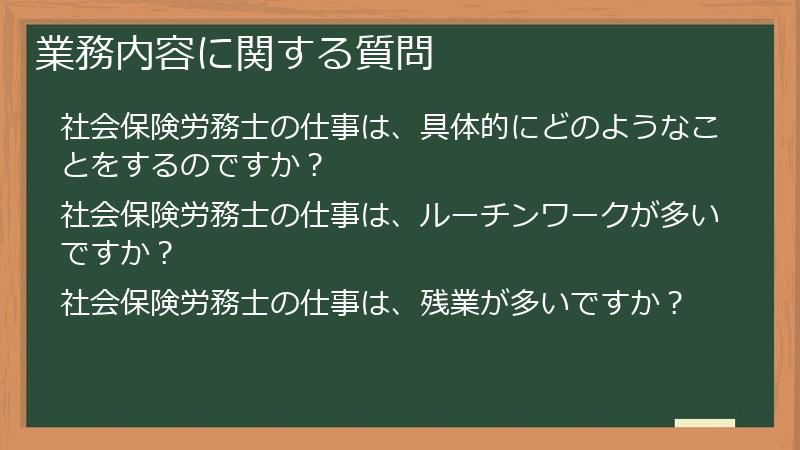 業務内容に関する質問

社会保険労務士の仕事は、具体的にどのようなことをするのですか？

社会保険労務士の仕事は、ルーチンワークが多いですか？

社会保険労務士の仕事は、残業が多いですか？